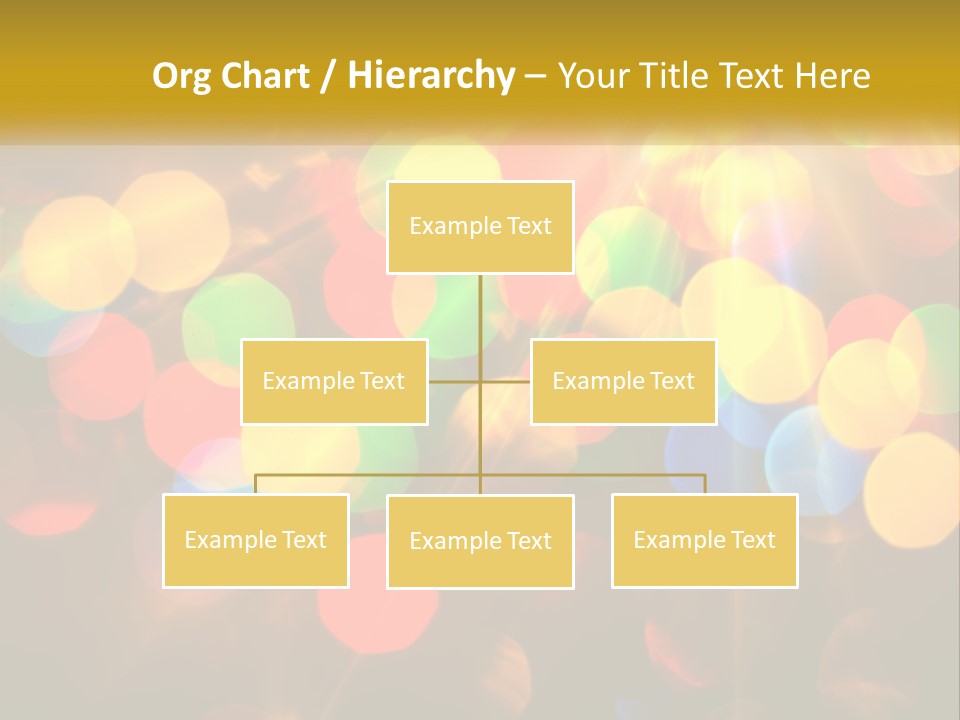 Org Chart / Hierarchy – Your Title Text Here

Example Text

Example Text

Example Text

Example Text

Example Text

Example Text